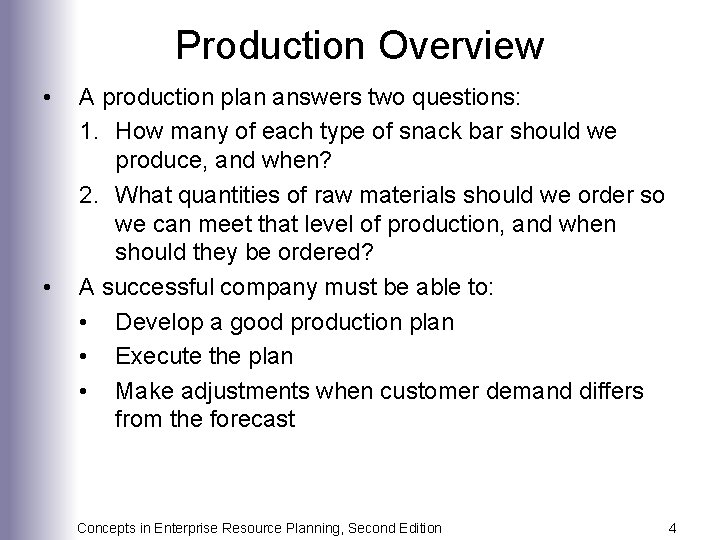 Production Overview

• A production plan answers two questions:

1. How many of each type of snack bar should we produce, and when?

2. What quantities of raw materials should we order so we can meet that level of production, and when should they be ordered?

• A successful company must be able to:

• Develop a good production plan

• Execute the plan

• Make adjustments when customer demand differs from the forecast

Concepts in Enterprise Resource Planning, Second Edition

4